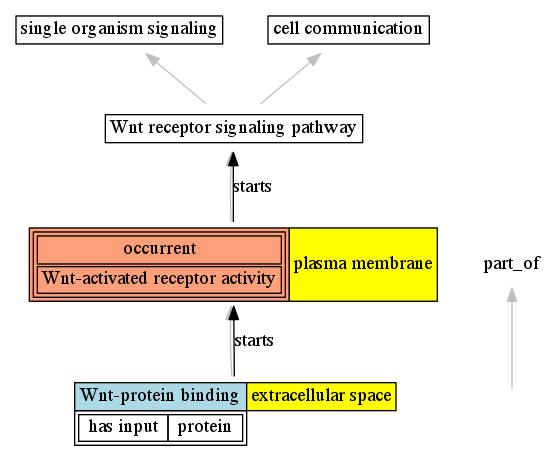 single organism signaling

cell communication

Wnt receptor signaling pathway

starts

occurrent

Wnt-activated receptor activity

plasma membrane

part_of

starts

Wnt-protein binding

extracellular space

has input

protein